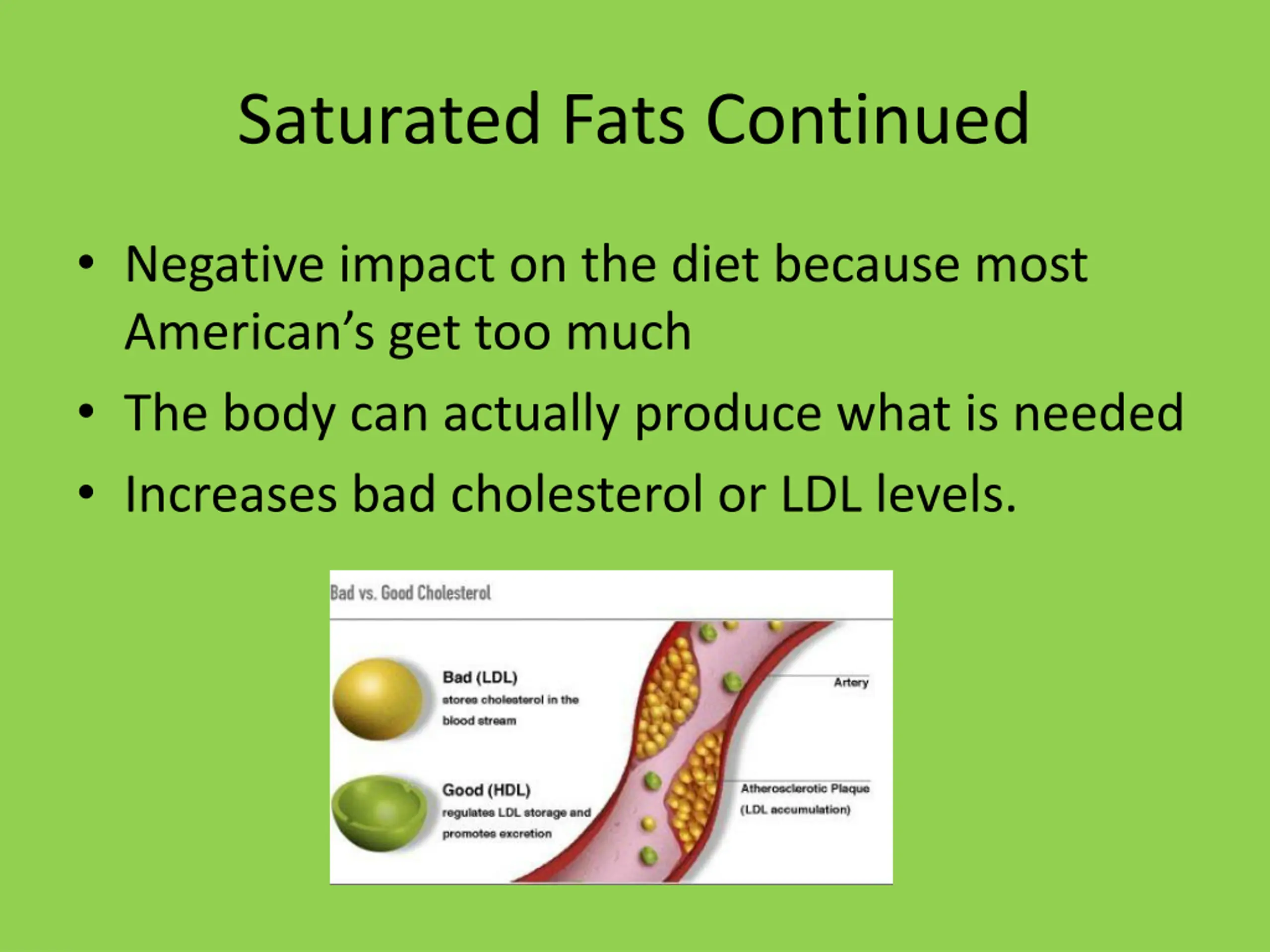 Saturated Fats Continued

• Negative impact on the diet because most American's get too much
• The body can actually produce what is needed
• Increases bad cholesterol or LDL levels.

Bad vs. Good Cholesterol

Bad (LDL)
stores cholesterol in the blood stream

Good (HDL)
regulates LDL storage and promotes excretion

Artery

Atherosclerotic Plaque
(LDL accumulation)